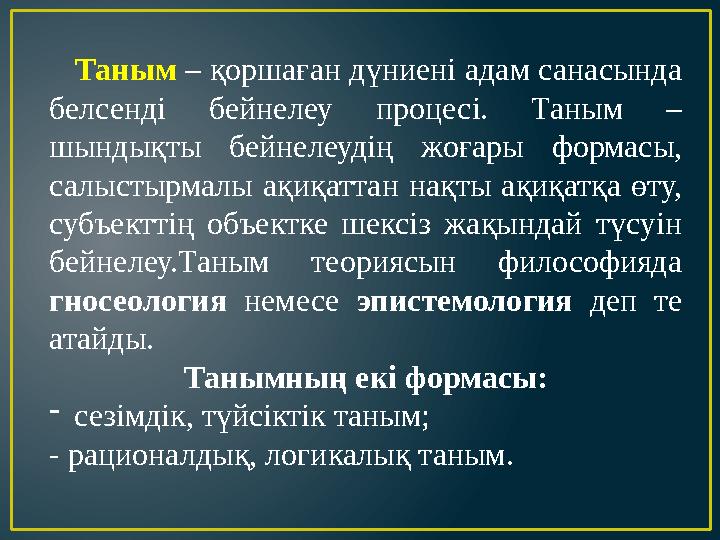 Таным – қоршаған дүниені адам санасында белсенді бейнелеу процесі. Таным – шындықты бейнелеудің жоғары формасы, салыстырмалы ақиқаттан нақты ақиқатқа өту, субъекттің объектке шексіз жақындай түсуін бейнелеу.Таным теориясын философияда гносеология немесе эпистемология деп те атайды.

Танымның екі формасы:

- сезімдік, түйсіктік таным;
- рационалдық, логикалық таным.